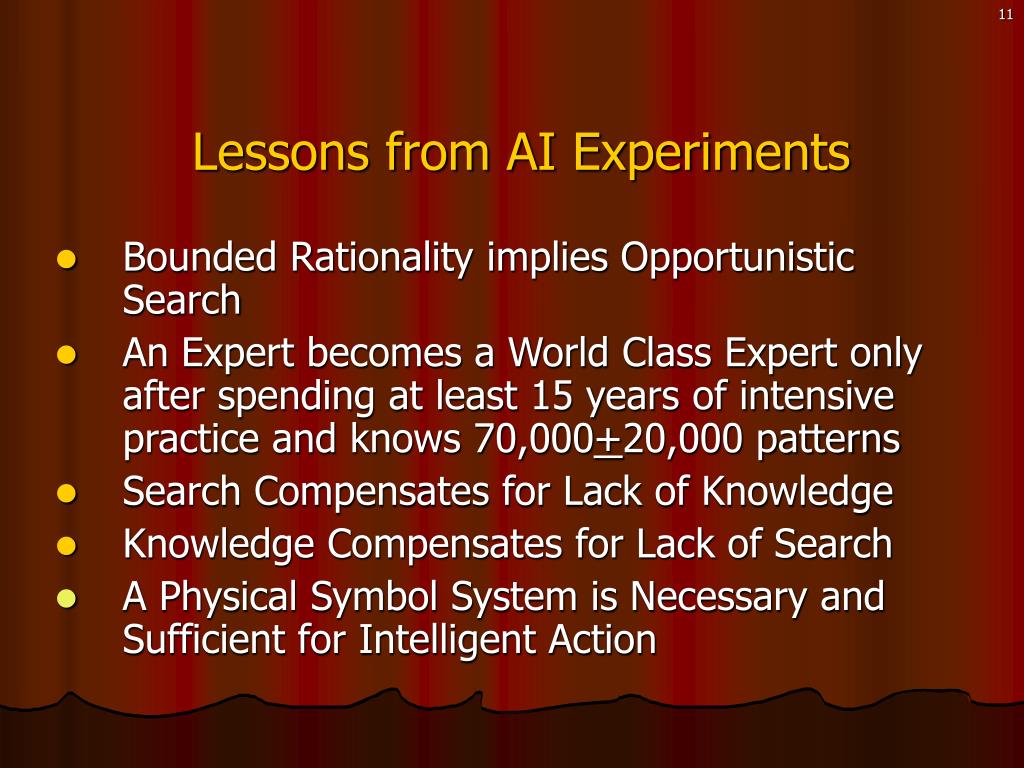 11

Lessons from AI Experiments

- Bounded Rationality implies Opportunistic Search
- An Expert becomes a World Class Expert only after spending at least 15 years of intensive practice and knows 70,000$\pm$20,000 patterns
- Search Compensates for Lack of Knowledge
- Knowledge Compensates for Lack of Search
- A Physical Symbol System is Necessary and Sufficient for Intelligent Action